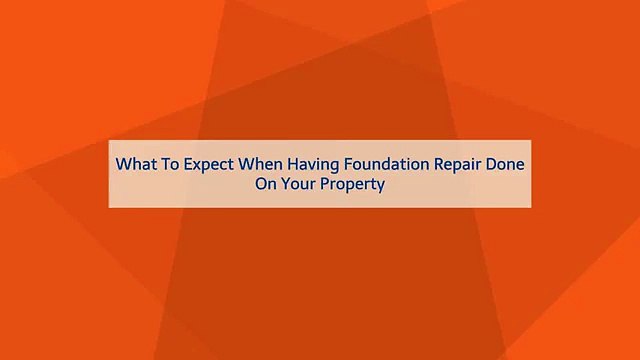 What To Expect When Having Foundation Repair Done On Your Property